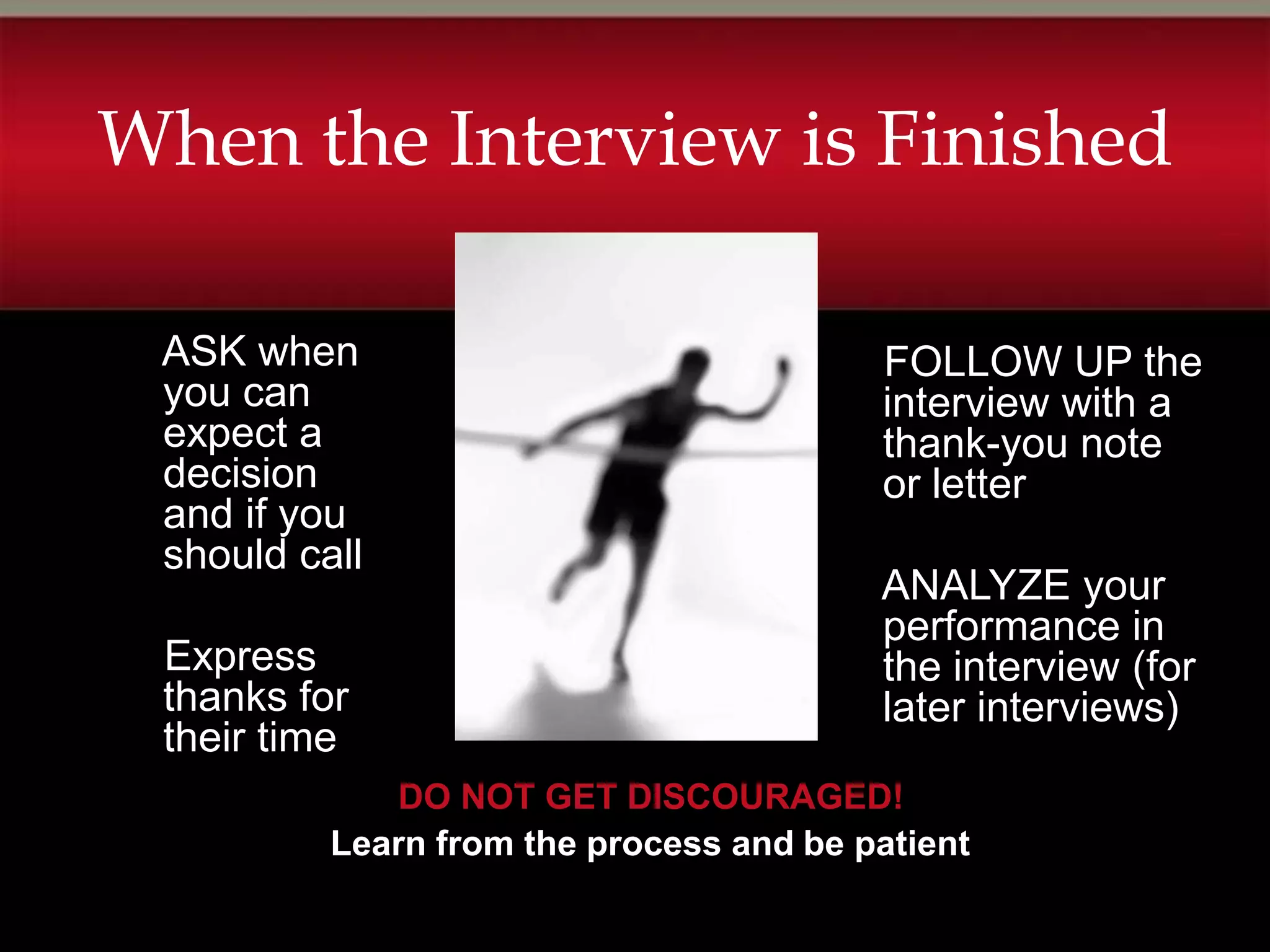 When the Interview is Finished

ASK when you can expect a decision and if you should call

Express thanks for their time

FOLLOW UP the interview with a thank-you note or letter

ANALYZE your performance in the interview (for later interviews)

DO NOT GET DISCOURAGED!

Learn from the process and be patient